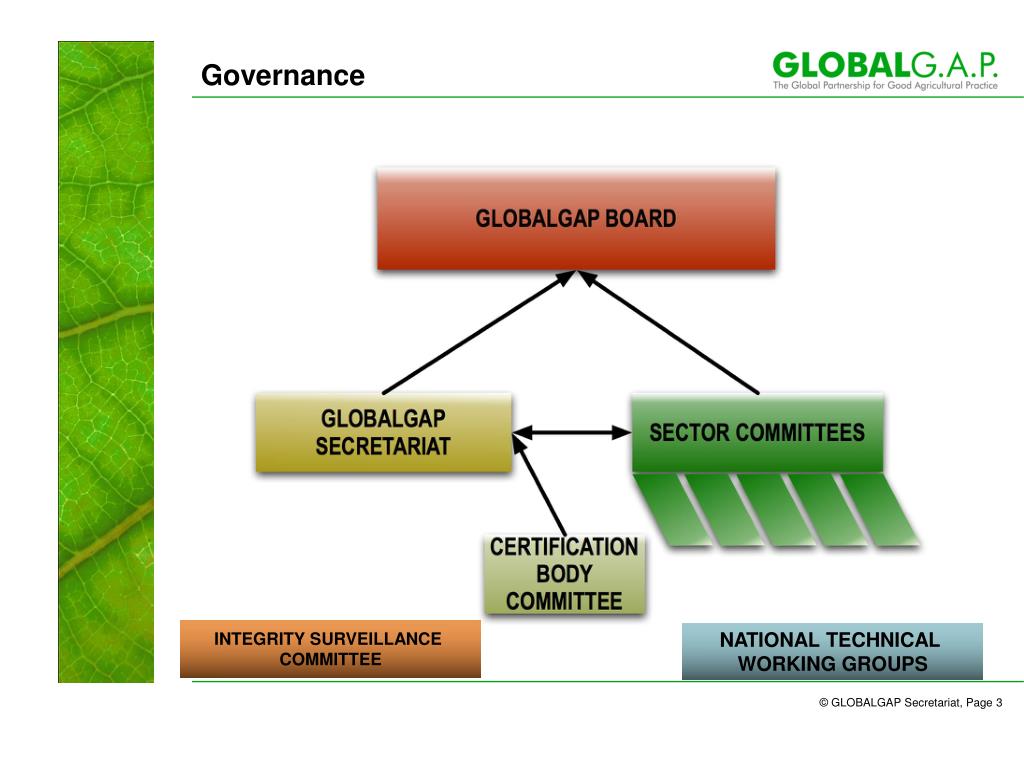 Governance

GLOBALG.A.P.
The Global Partnership for Good Agricultural Practice

GLOBALGAP BOARD

GLOBALGAP SECRETARIAT

SECTOR COMMITTEES

CERTIFICATION BODY COMMITTEE

INTEGRITY SURVEILLANCE COMMITTEE

NATIONAL TECHNICAL WORKING GROUPS

© GLOBALGAP Secretariat, Page 3